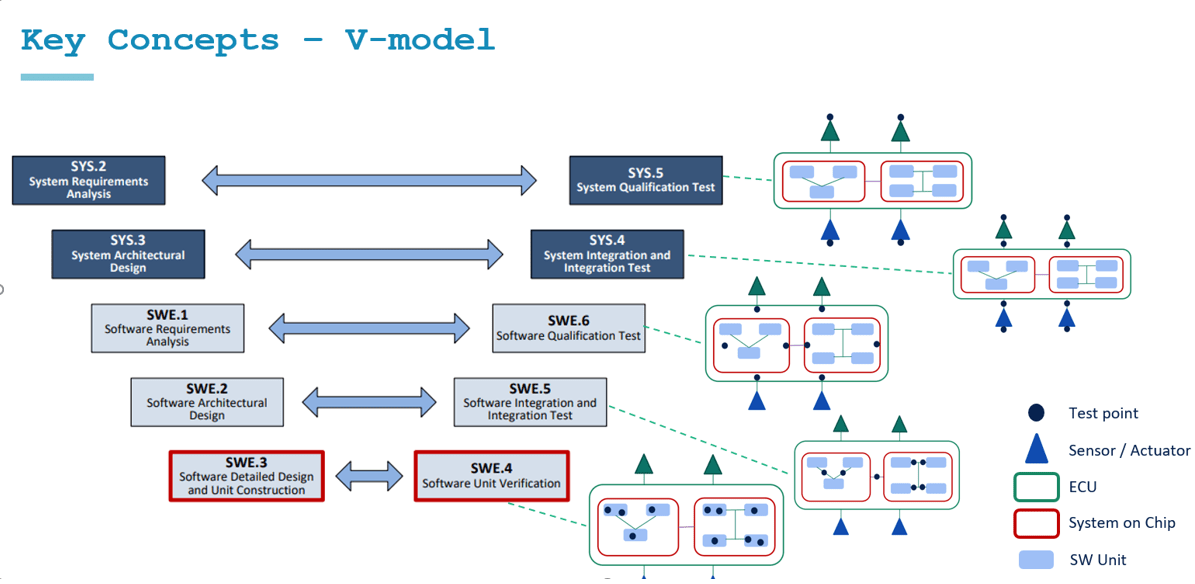 Key Concepts – V-model

SYS.2
System Requirements Analysis

SYS.5
System Qualification Test

SYS.3
System Architectural Design

SYS.4
System Integration and Integration Test

SWE.1
Software Requirements Analysis

SWE.6
Software Qualification Test

SWE.2
Software Architectural Design

SWE.5
Software Integration and Integration Test

SWE.3
Software Detailed Design and Unit Construction

SWE.4
Software Unit Verification

Test point
Sensor / Actuator
ECU
System on Chip
SW Unit